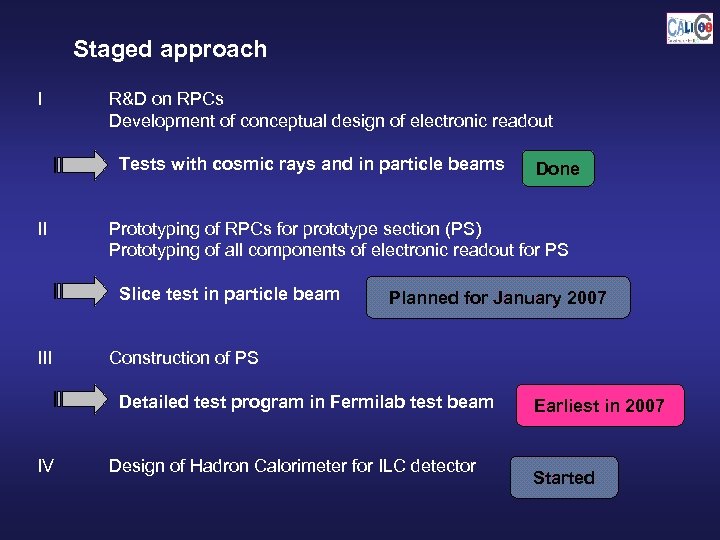 CALICE

Staged approach

I R&D on RPCs
Development of conceptual design of electronic readout

Tests with cosmic rays and in particle beams

Done

II Prototyping of RPCs for prototype section (PS)
Prototyping of all components of electronic readout for PS

Slice test in particle beam

Planned for January 2007

III Construction of PS

Detailed test program in Fermilab test beam

Earliest in 2007

IV Design of Hadron Calorimeter for ILC detector

Started